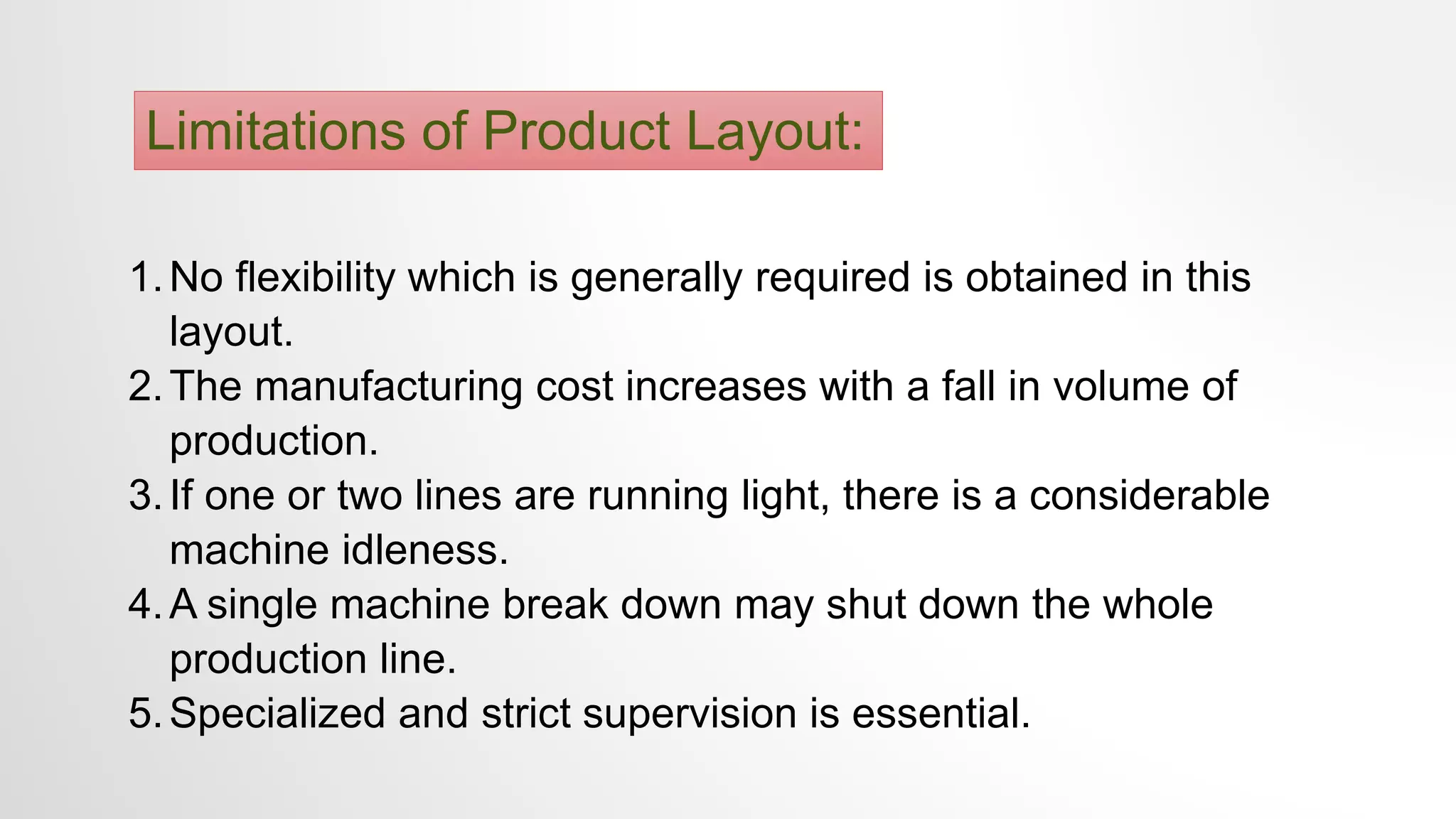 Limitations of Product Layout:

1. No flexibility which is generally required is obtained in this layout.
2. The manufacturing cost increases with a fall in volume of production.
3. If one or two lines are running light, there is a considerable machine idleness.
4. A single machine break down may shut down the whole production line.
5. Specialized and strict supervision is essential.